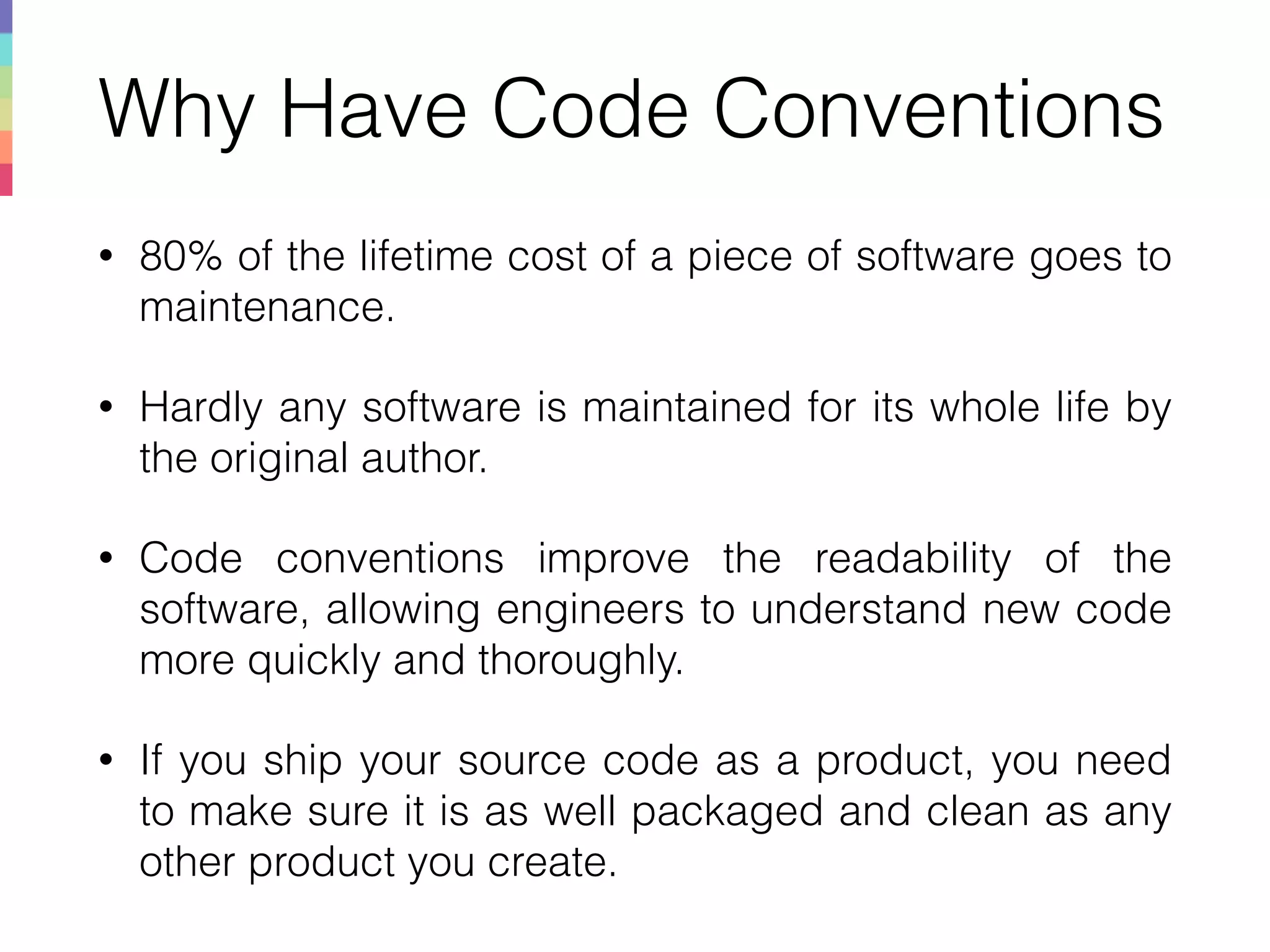 Why Have Code Conventions

• 80% of the lifetime cost of a piece of software goes to maintenance.

• Hardly any software is maintained for its whole life by the original author.

• Code conventions improve the readability of the software, allowing engineers to understand new code more quickly and thoroughly.

• If you ship your source code as a product, you need to make sure it is as well packaged and clean as any other product you create.